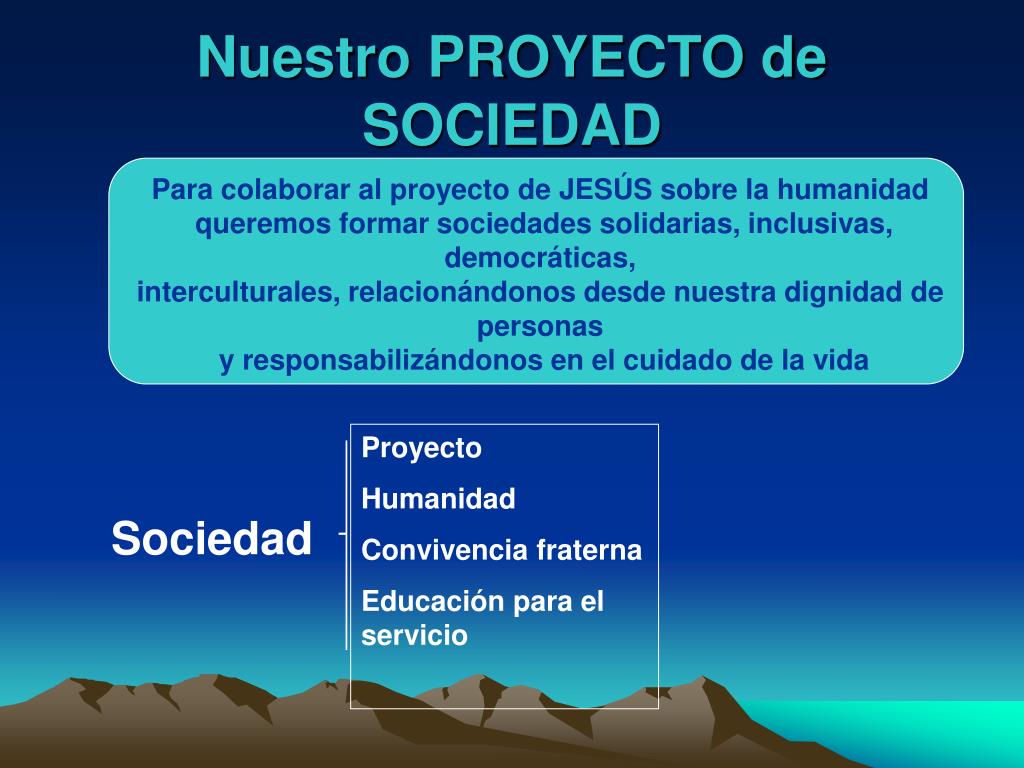 Nuestro PROYECTO de SOCIEDAD

Para colaborar al proyecto de JESÚS sobre la humanidad queremos formar sociedades solidarias, inclusivas, democráticas,
interculturales, relacionándonos desde nuestra dignidad de personas
y responsabilizándonos en el cuidado de la vida

Sociedad

Proyecto

Humanidad

Convivencia fraterna

Educación para el servicio